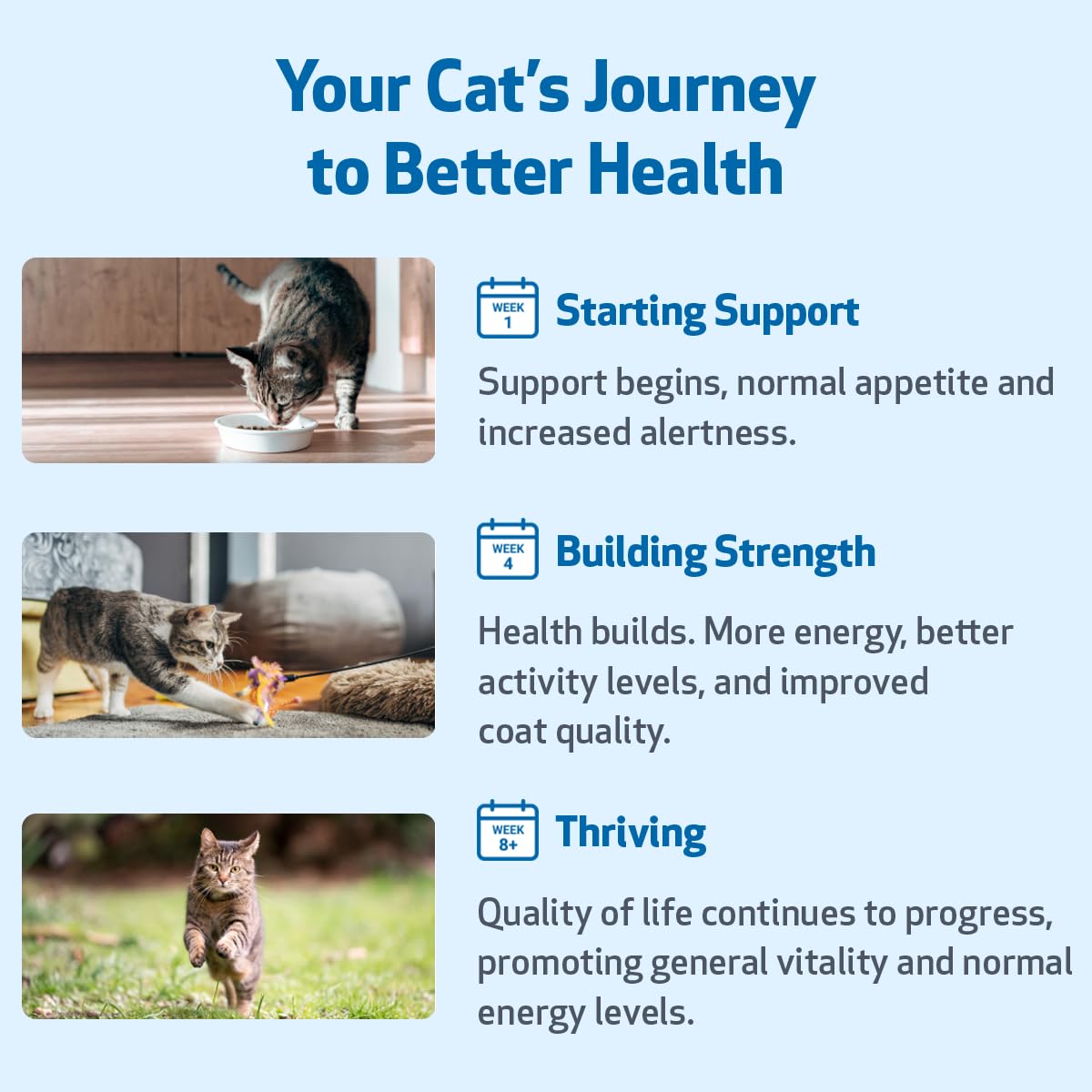 Your Cat's Journey to Better Health

WEEK 1

Starting Support

Support begins, normal appetite and increased alertness.

WEEK 4

Building Strength

Health builds. More energy, better activity levels, and improved coat quality.

WEEK 8+

Thriving

Quality of life continues to progress, promoting general vitality and normal energy levels.